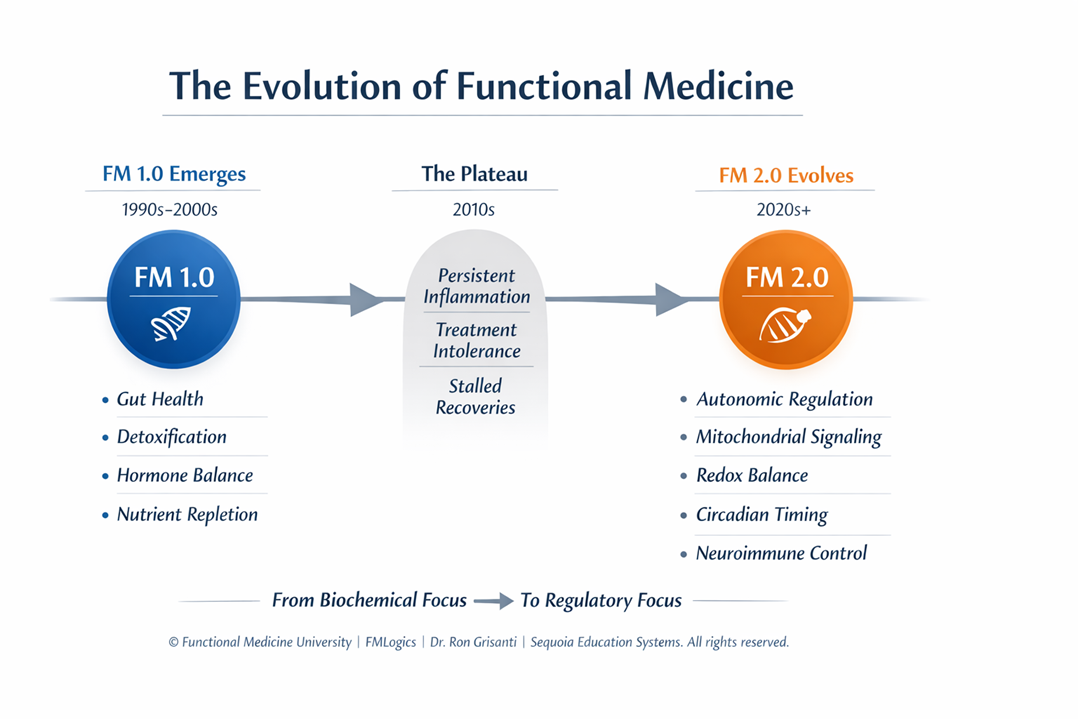 The Evolution of Functional Medicine

FM 1.0 Emerges

1990s–2000s

FM 1.0

• Gut Health
• Detoxification
• Hormone Balance
• Nutrient Repletion

The Plateau

2010s

Persistent Inflammation

Treatment Intolerance

Stalled Recoveries

FM 2.0 Evolves

2020s+

FM 2.0

• Autonomic Regulation
• Mitochondrial Signaling
• Redox Balance
• Circadian Timing
• Neuroimmune Control

From Biochemical Focus → To Regulatory Focus

© Functional Medicine University | FMLogics | Dr. Ron Grisanti | Sequoia Education Systems. All rights reserved.